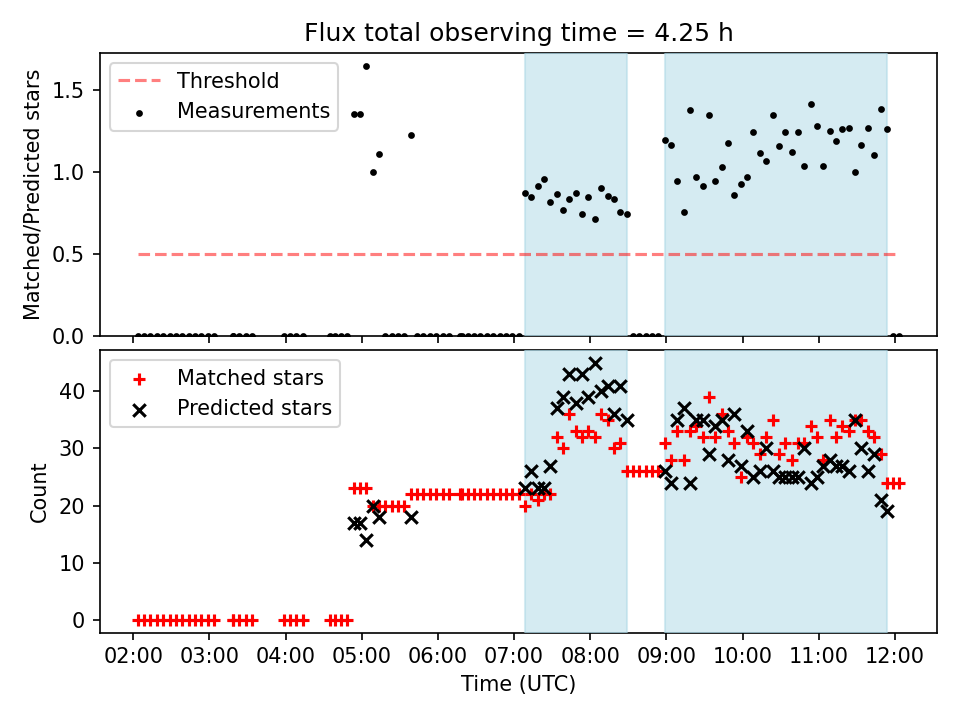 Flux total observing time = 4.25 h

Threshold
Measurements

Matched/Predicted stars

1.5
1.0
0.5
0.0

Matched stars
Predicted stars

Count

40
30
20
10
0

02:00 03:00 04:00 05:00 06:00 07:00 08:00 09:00 10:00 11:00 12:00

Time (UTC)